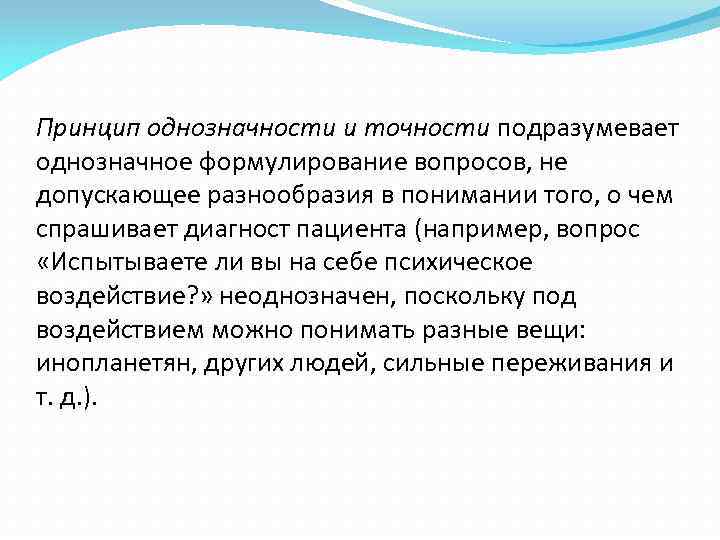 Принцип однозначности и точности подразумевает однозначное формулирование вопросов, не допускающее разнообразия в понимании того, о чем спрашивает диагност пациента (например, вопрос «Испытываете ли вы на себе психическое воздействие?» неоднозначен, поскольку под воздействием можно понимать разные вещи: инопланетян, других людей, сильные переживания и т. д.).